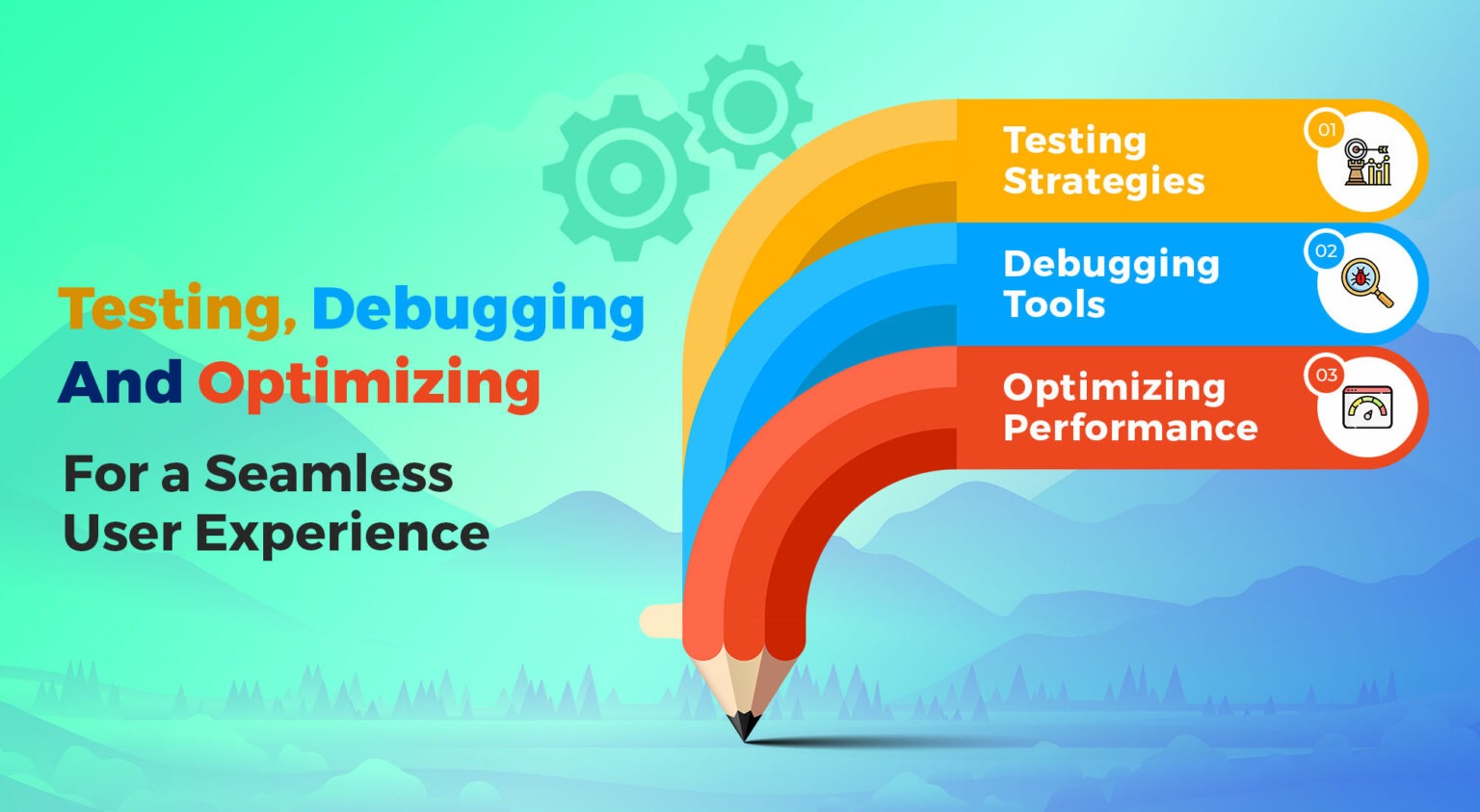 Testing, Debugging And Optimizing

For a Seamless User Experience

Testing Strategies

01

Debugging Tools

02

Optimizing Performance

03